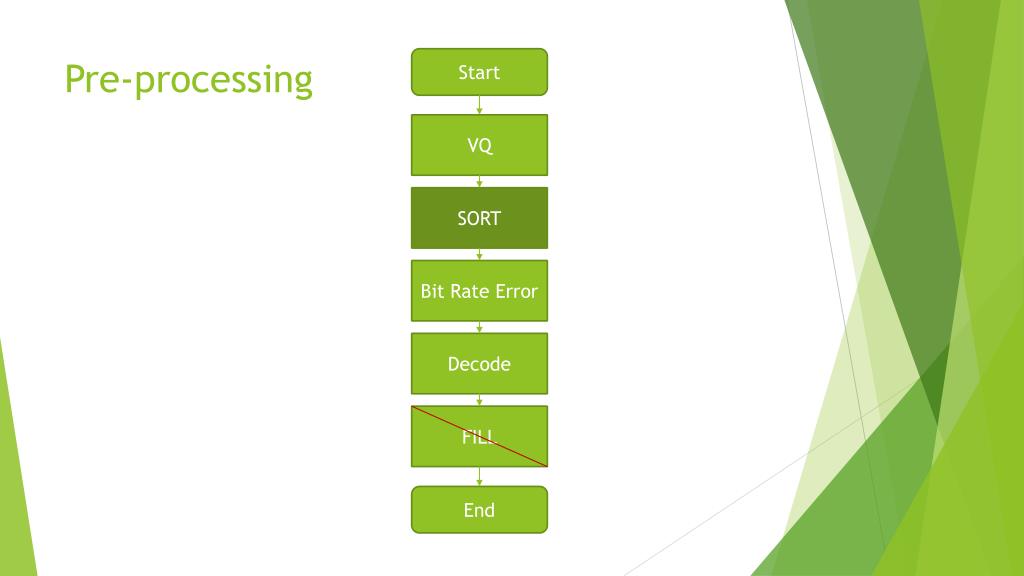 Pre-processing

Start

VQ

SORT

Bit Rate Error

Decode

FILL

End